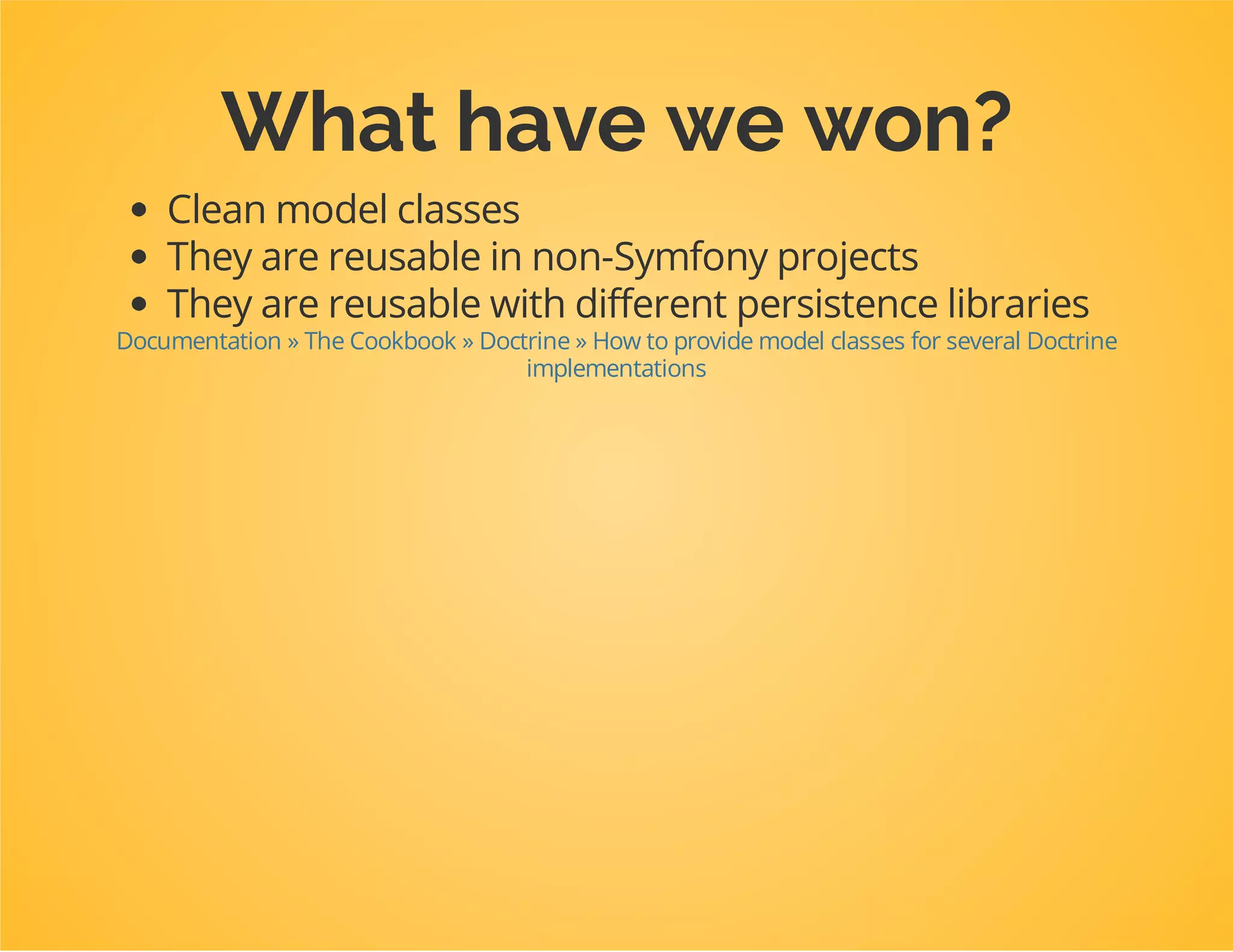 What have we won?

- Clean model classes
- They are reusable in non-Symfony projects
- They are reusable with different persistence libraries

Documentation » The Cookbook » Doctrine » How to provide model classes for several Doctrine implementations